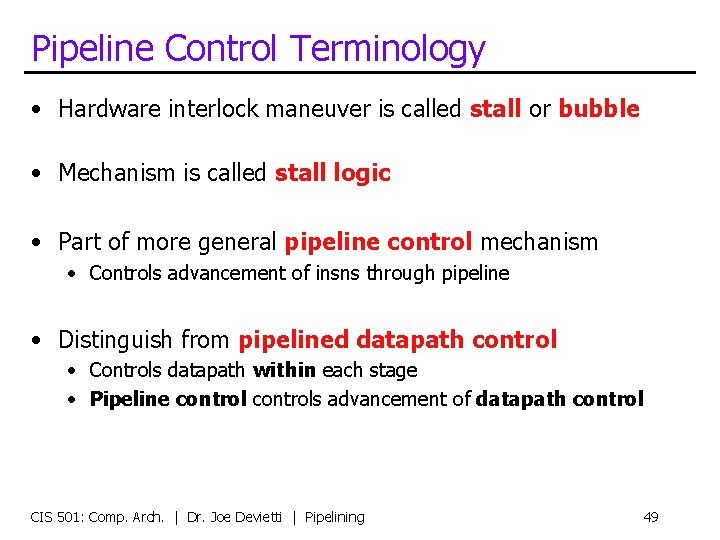 Pipeline Control Terminology

• Hardware interlock maneuver is called stall or bubble

• Mechanism is called stall logic

• Part of more general pipeline control mechanism
  • Controls advancement of insns through pipeline

• Distinguish from pipelined datapath control
  • Controls datapath within each stage
  • Pipeline control controls advancement of datapath control

CIS 501: Comp. Arch. | Dr. Joe Devietti | Pipelining

49